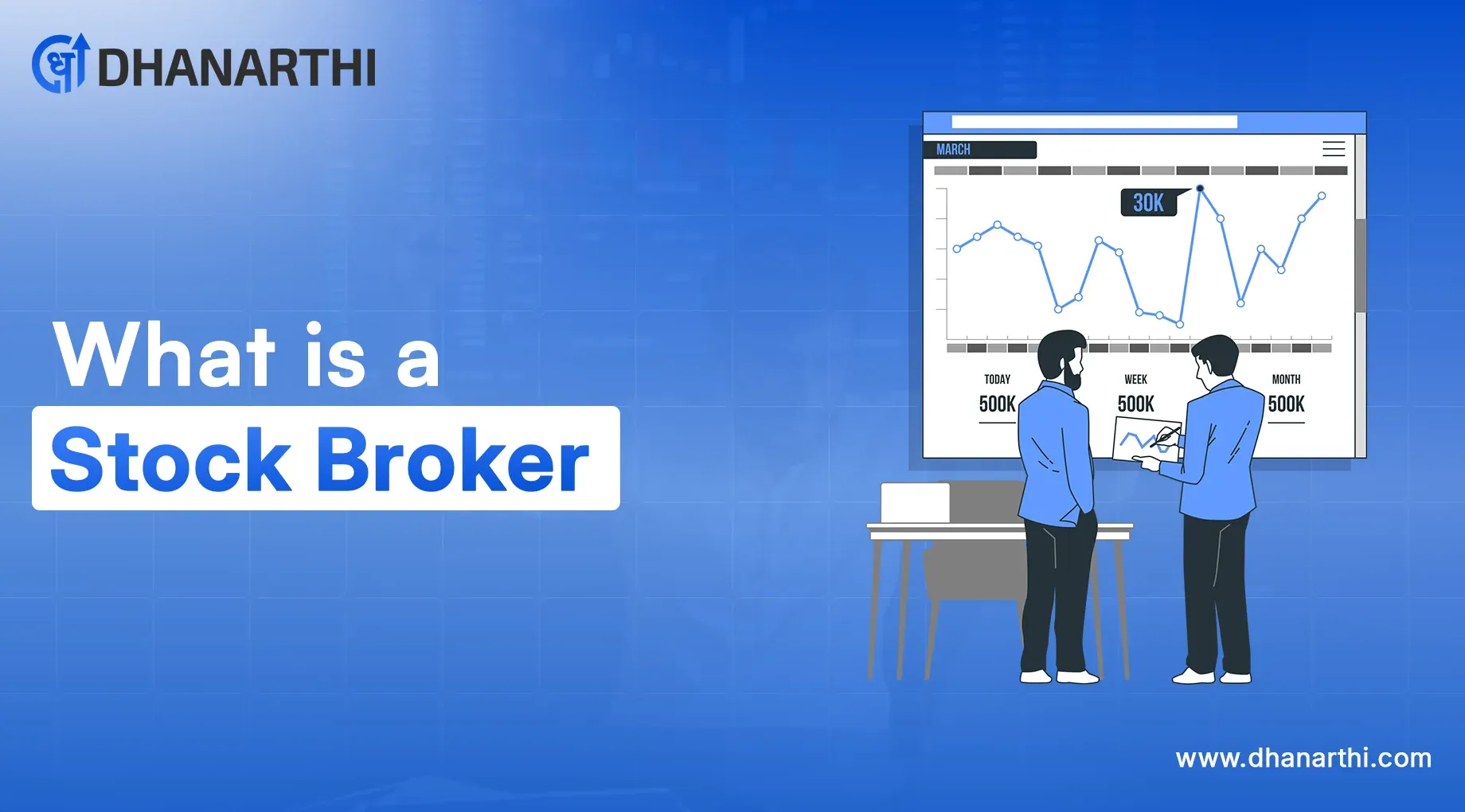 ध DHANARTHI

What is a
Stock Broker

MARCH

30K

TODAY
500K

WEEK
500K

MONTH
500K

www.dhanarthi.com